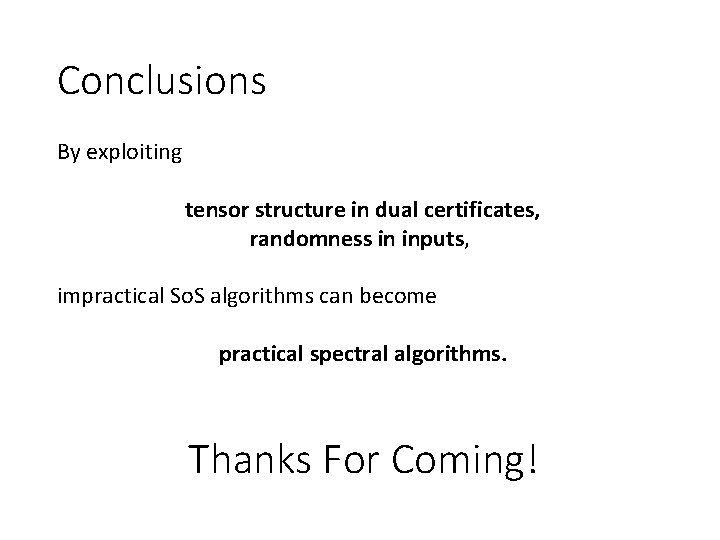 Conclusions

By exploiting

tensor structure in dual certificates,
randomness in inputs,

impractical SoS algorithms can become

practical spectral algorithms.

Thanks For Coming!